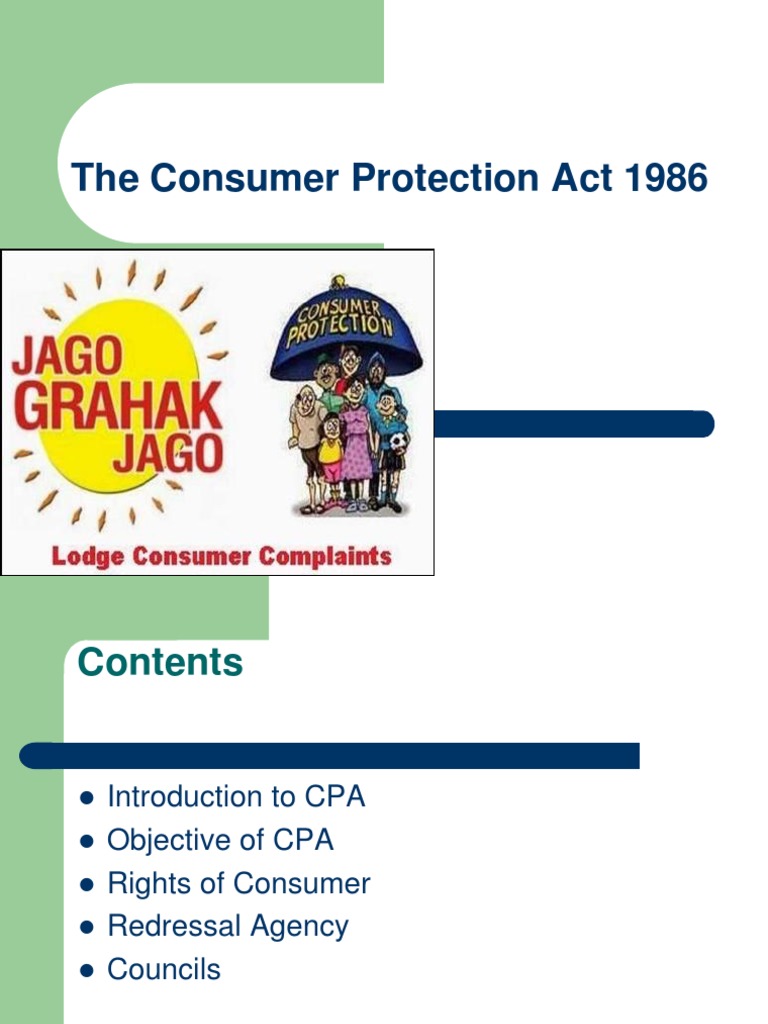 The Consumer Protection Act 1986

JAGO GRAHAK JAGO

CONSUMER PROTECTION

Lodge Consumer Complaints

Contents

- Introduction to CPA
- Objective of CPA
- Rights of Consumer
- Redressal Agency
- Councils